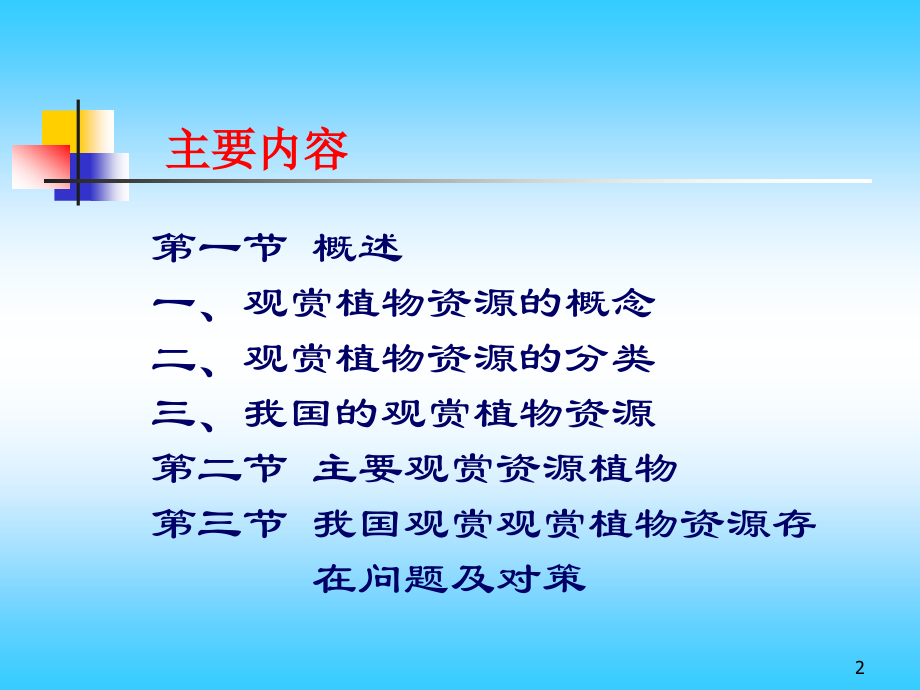 主要内容

第一节 概述
一、观赏植物资源的概念
二、观赏植物资源的分类
三、我国的观赏植物资源
第二节 主要观赏资源植物
第三节 我国观赏观赏植物资源存在问题及对策

2